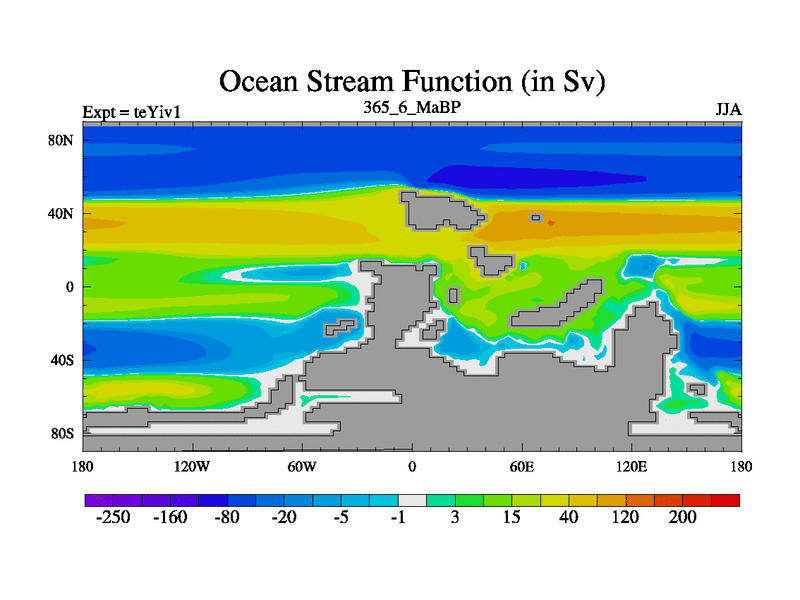 Ocean Stream Function (in Sv)

Expt = teYiv1
365_6_MaBP
JJA

80N
40N
0
40S
80S

180
120W
60W
0
60E
120E
180

-250
-160
-80
-20
-5
-1
3
15
40
120
200